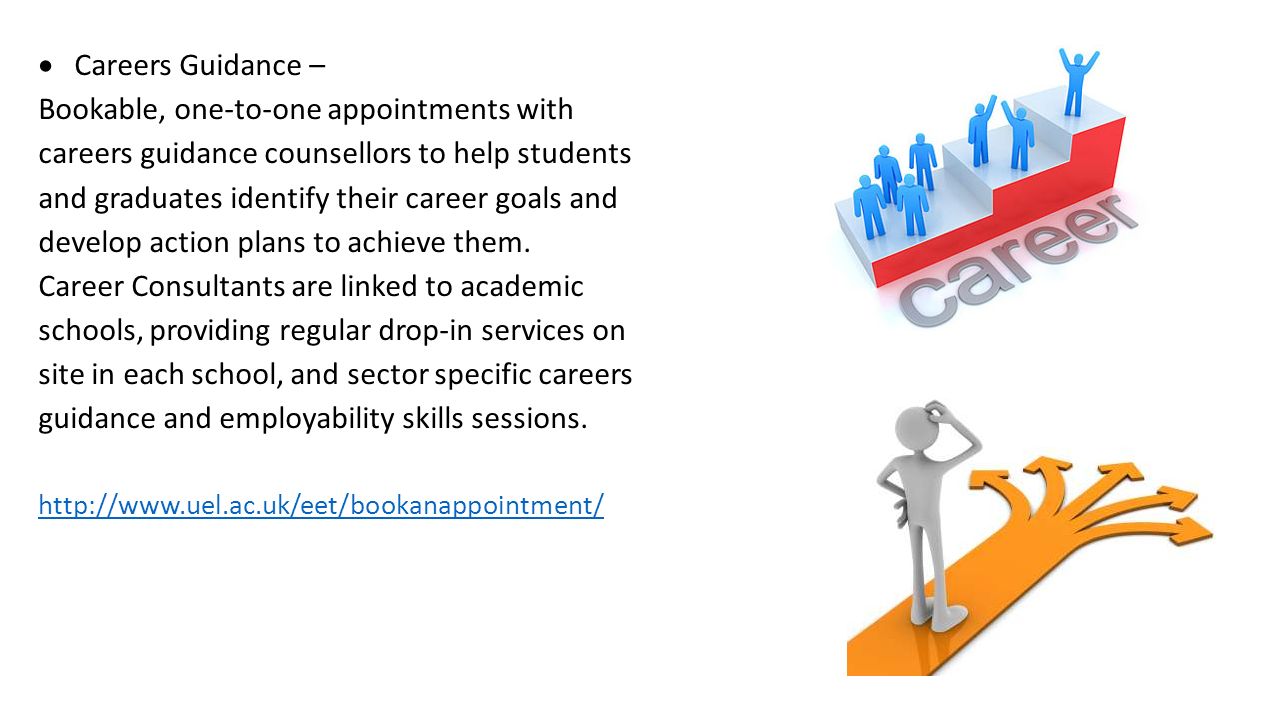 • Careers Guidance –
Bookable, one-to-one appointments with careers guidance counsellors to help students and graduates identify their career goals and develop action plans to achieve them.
Career Consultants are linked to academic schools, providing regular drop-in services on site in each school, and sector specific careers guidance and employability skills sessions.

http://www.uel.ac.uk/eet/bookanappointment/

career